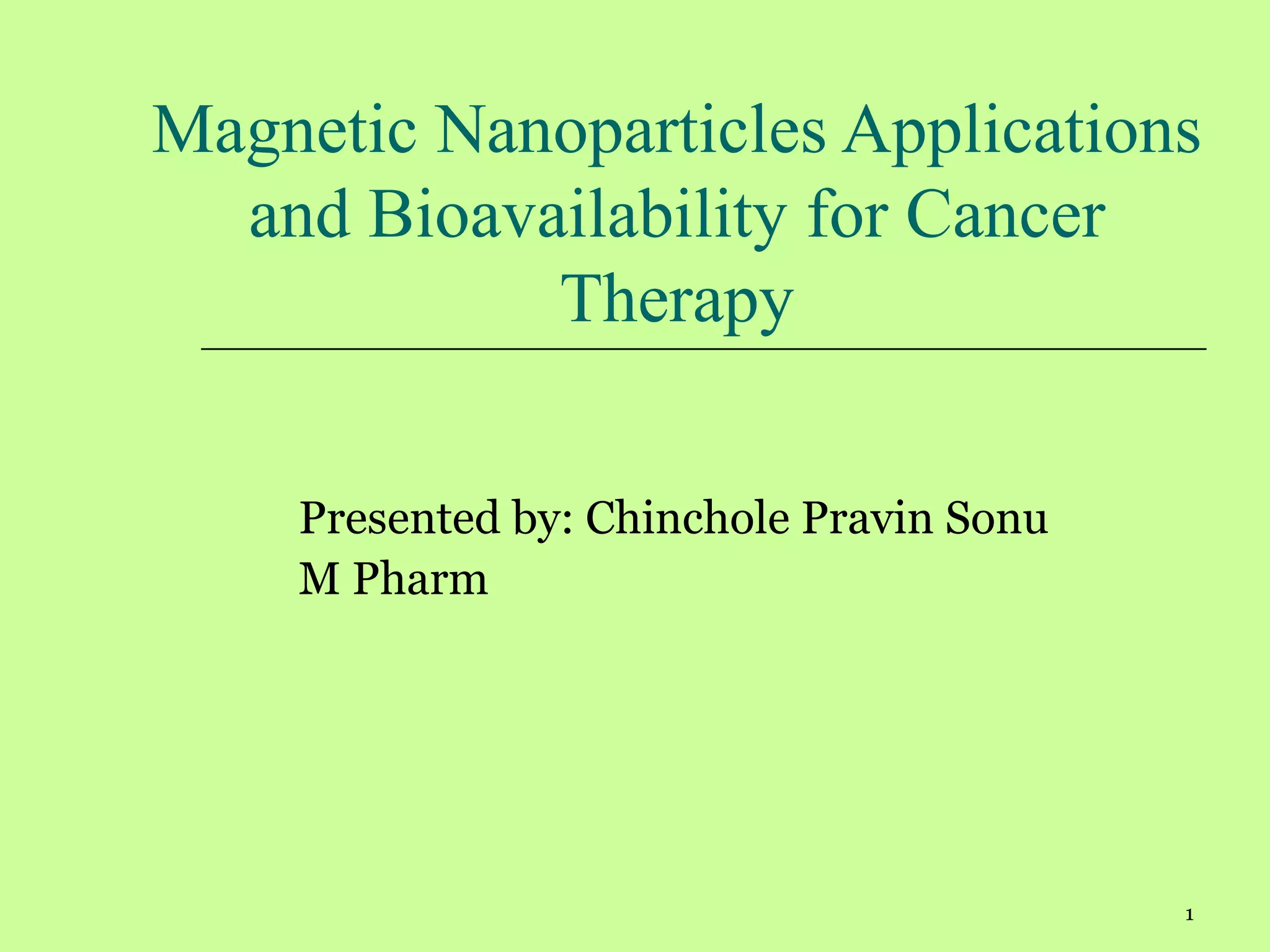 Magnetic Nanoparticles Applications and Bioavailability for Cancer Therapy

Presented by: Chinchole Pravin Sonu
M Pharm

1